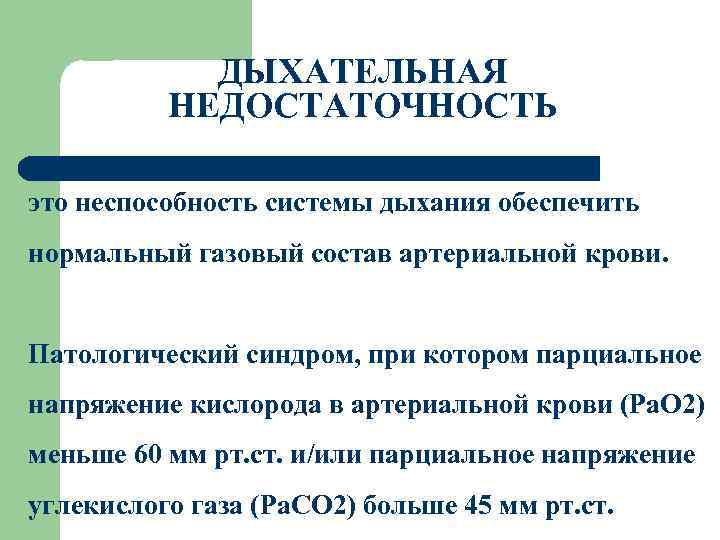 ДЫХАТЕЛЬНАЯ НЕДОСТАТОЧНОСТЬ

это неспособность системы дыхания обеспечить нормальный газовый состав артериальной крови.

Патологический синдром, при котором парциальное напряжение кислорода в артериальной крови (PaO2) меньше 60 мм рт.ст. и/или парциальное напряжение углекислого газа (PaCO2) больше 45 мм рт.ст.